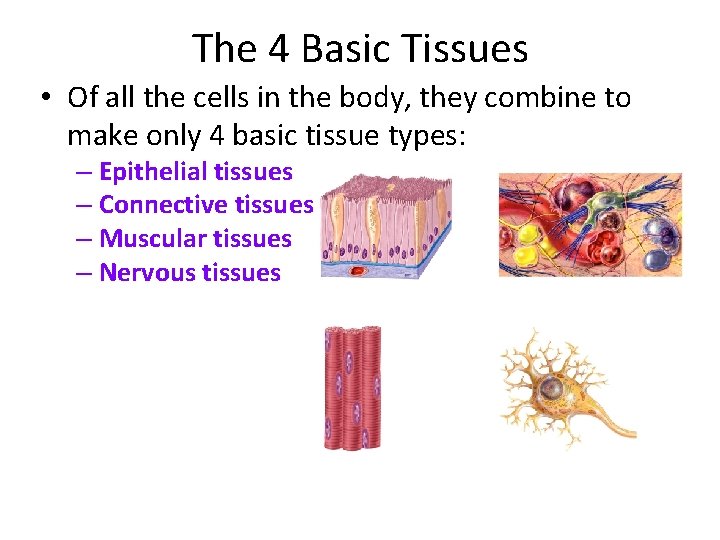 The 4 Basic Tissues

• Of all the cells in the body, they combine to make only 4 basic tissue types:
– Epithelial tissues
– Connective tissues
– Muscular tissues
– Nervous tissues